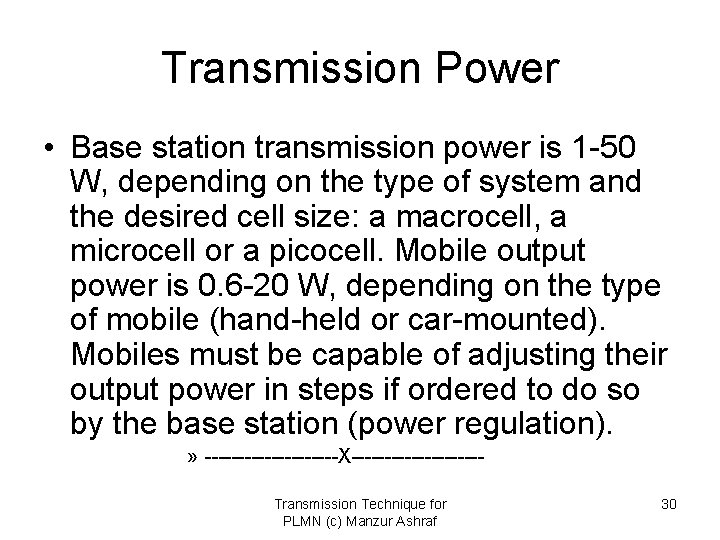 Transmission Power

• Base station transmission power is 1-50 W, depending on the type of system and the desired cell size: a macrocell, a microcell or a picocell. Mobile output power is 0.6-20 W, depending on the type of mobile (hand-held or car-mounted). Mobiles must be capable of adjusting their output power in steps if ordered to do so by the base station (power regulation).

» ----------------X----------------

Transmission Technique for PLMN (c) Manzur Ashraf

30